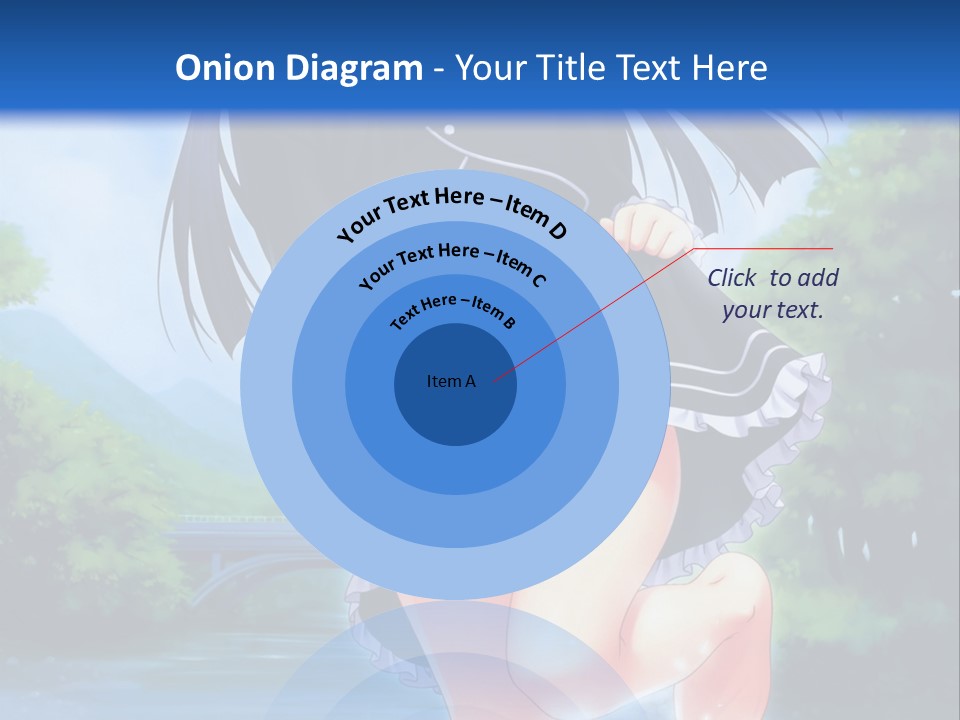 Onion Diagram - Your Title Text Here

Your Text Here – Item D

Your Text Here – Item C

Text Here – Item B

Item A

Click to add your text.